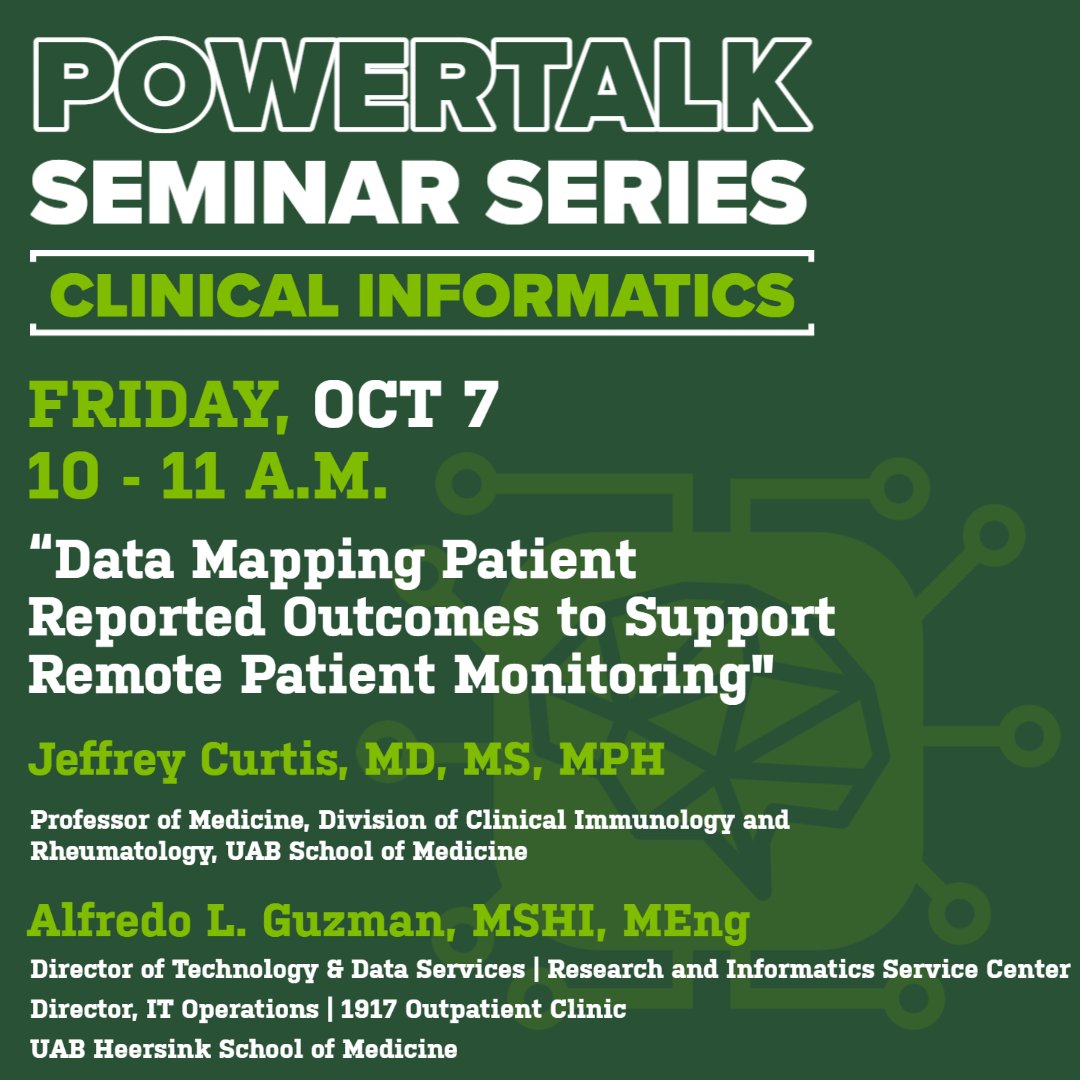 POWERTALK
SEMINAR SERIES
CLINICAL INFORMATICS

FRIDAY, OCT 7
10 - 11 A.M.

“Data Mapping Patient Reported Outcomes to Support Remote Patient Monitoring"

Jeffrey Curtis, MD, MS, MPH

Professor of Medicine, Division of Clinical Immunology and Rheumatology, UAB School of Medicine

Alfredo L. Guzman, MSHI, MEng

Director of Technology & Data Services | Research and Informatics Service Center
Director, IT Operations | 1917 Outpatient Clinic
UAB Heersink School of Medicine